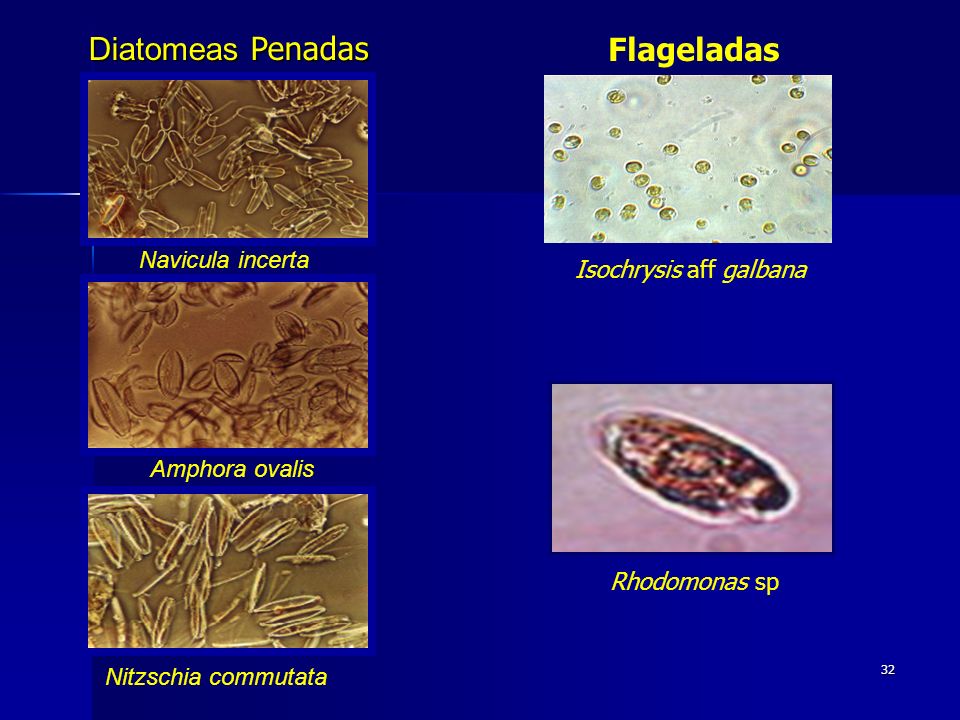 Diatomeas Penadas

Navicula incerta

Amphora ovalis

Nitzschia commutata

Flageladas

Isochrysis aff galbana

Rhodomonas sp

32